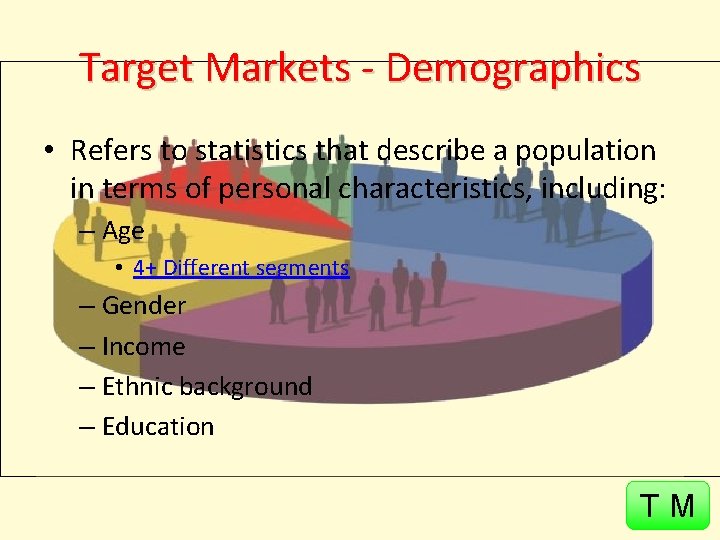 Target Markets - Demographics

• Refers to statistics that describe a population in terms of personal characteristics, including:

– Age

• 4+ Different segments

– Gender

– Income

– Ethnic background

– Education

T M